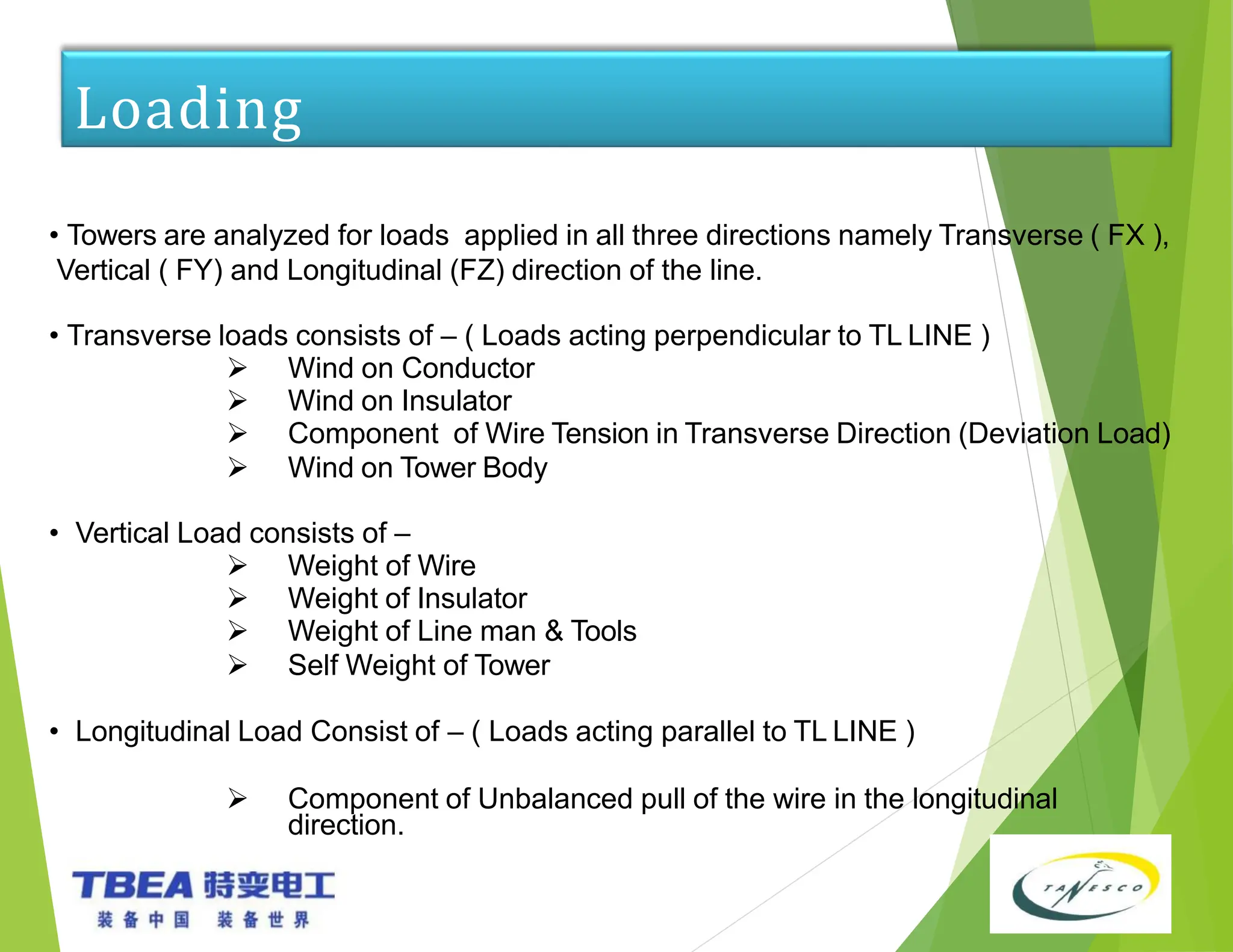 Loading

• Towers are analyzed for loads applied in all three directions namely Transverse ( FX ), Vertical ( FY) and Longitudinal (FZ) direction of the line.

• Transverse loads consists of – ( Loads acting perpendicular to TL LINE )
➢ Wind on Conductor
➢ Wind on Insulator
➢ Component of Wire Tension in Transverse Direction (Deviation Load)
➢ Wind on Tower Body

• Vertical Load consists of –
➢ Weight of Wire
➢ Weight of Insulator
➢ Weight of Line man & Tools
➢ Self Weight of Tower

• Longitudinal Load Consist of – ( Loads acting parallel to TL LINE )

➢ Component of Unbalanced pull of the wire in the longitudinal direction.

TBEA 特变电工
装备中国 装备世界

TANESCO